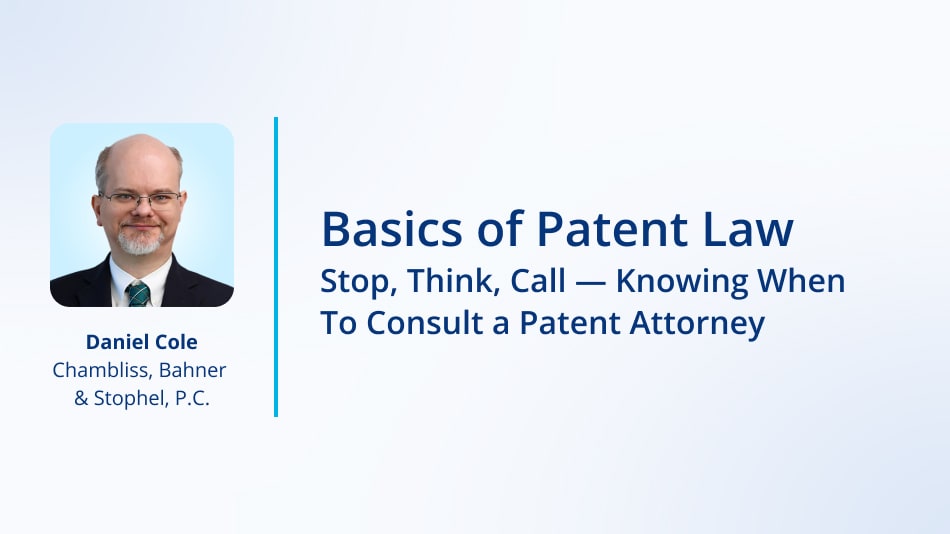 Daniel Cole
Chambliss, Bahner & Stophel, P.C.

Basics of Patent Law
Stop, Think, Call — Knowing When To Consult a Patent Attorney